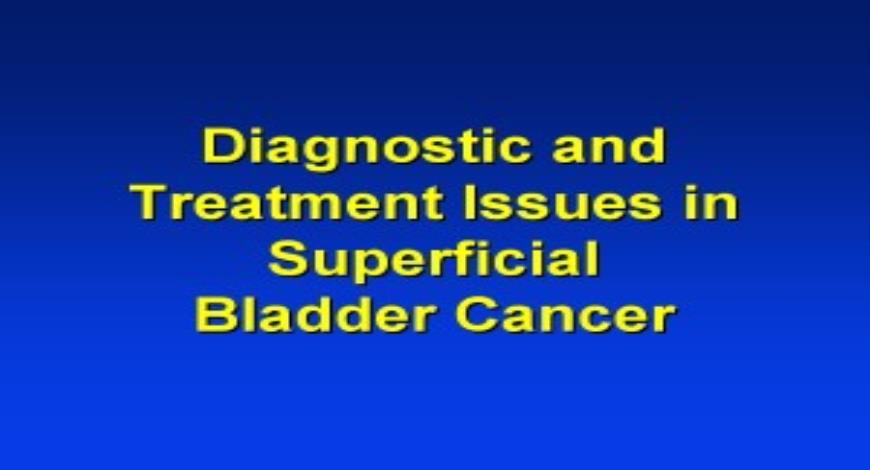 Diagnostic and Treatment Issues in Superficial Bladder Cancer